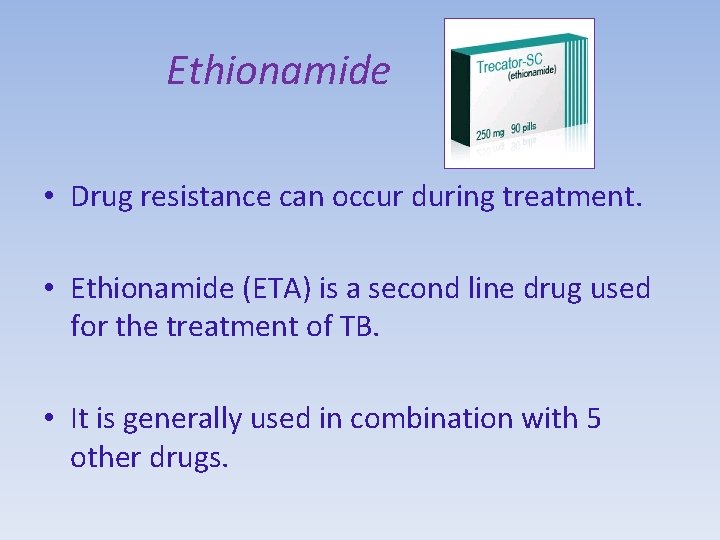 Ethionamide

Trecator-SC
(ethionamide)
250 mg 90 pills

• Drug resistance can occur during treatment.

• Ethionamide (ETA) is a second line drug used for the treatment of TB.

• It is generally used in combination with 5 other drugs.